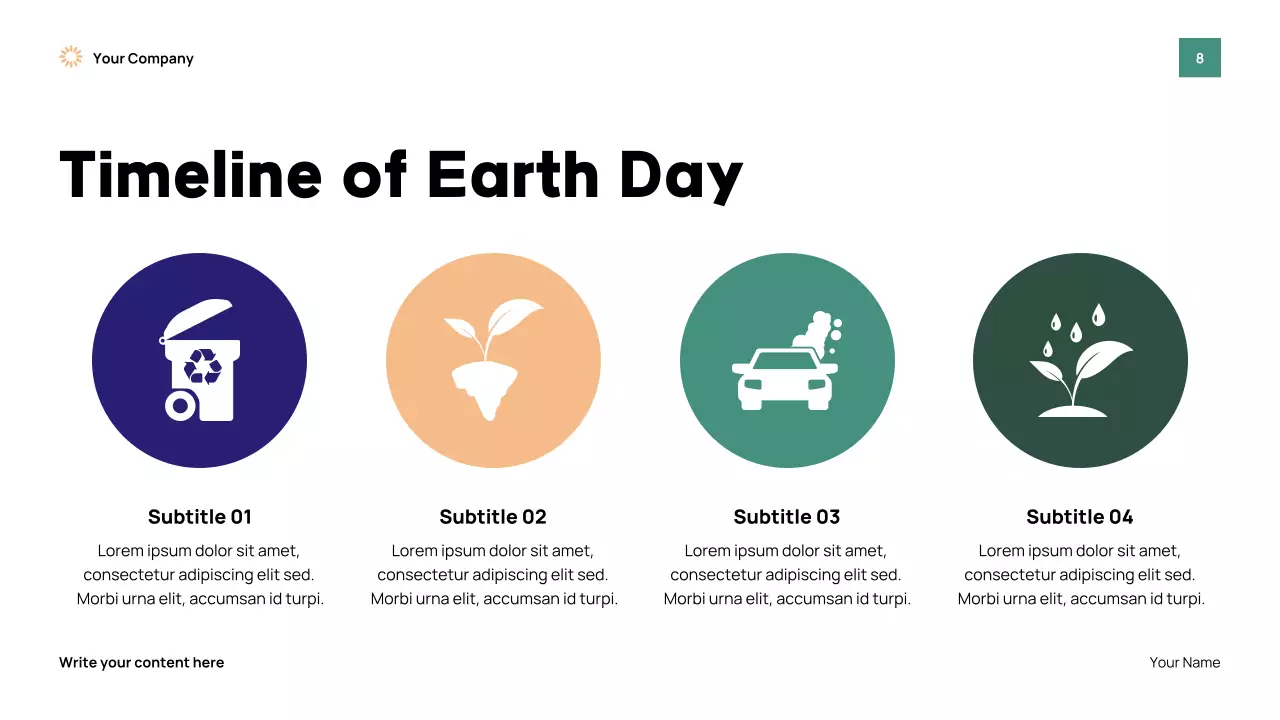 Your Company

8

Timeline of Earth Day

Subtitle 01

Lorem ipsum dolor sit amet, consectetur adipiscing elit sed. Morbi urna elit, accumsan id turpi.

Subtitle 02

Lorem ipsum dolor sit amet, consectetur adipiscing elit sed. Morbi urna elit, accumsan id turpi.

Subtitle 03

Lorem ipsum dolor sit amet, consectetur adipiscing elit sed. Morbi urna elit, accumsan id turpi.

Subtitle 04

Lorem ipsum dolor sit amet, consectetur adipiscing elit sed. Morbi urna elit, accumsan id turpi.

Write your content here

Your Name